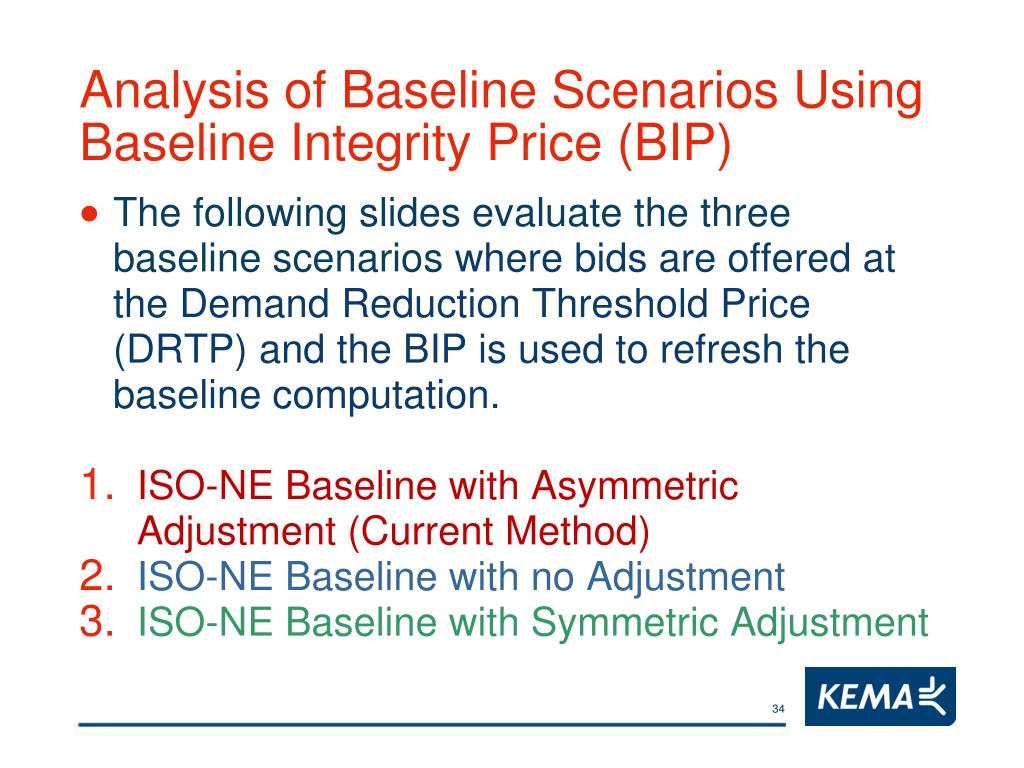 Analysis of Baseline Scenarios Using Baseline Integrity Price (BIP)

• The following slides evaluate the three baseline scenarios where bids are offered at the Demand Reduction Threshold Price (DRTP) and the BIP is used to refresh the baseline computation.

1. ISO-NE Baseline with Asymmetric Adjustment (Current Method)
2. ISO-NE Baseline with no Adjustment
3. ISO-NE Baseline with Symmetric Adjustment

34

KEMA